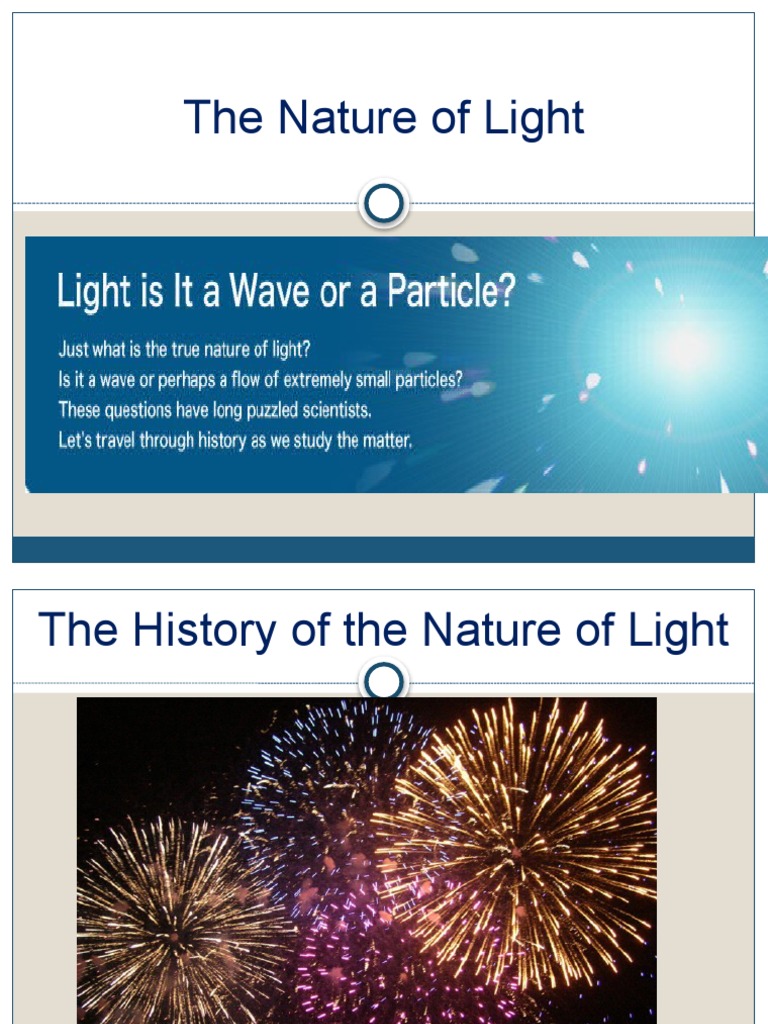 The Nature of Light

Light is It a Wave or a Particle?

Just what is the true nature of light?
Is it a wave or perhaps a flow of extremely small particles?
These questions have long puzzled scientists.
Let's travel through history as we study the matter.

The History of the Nature of Light